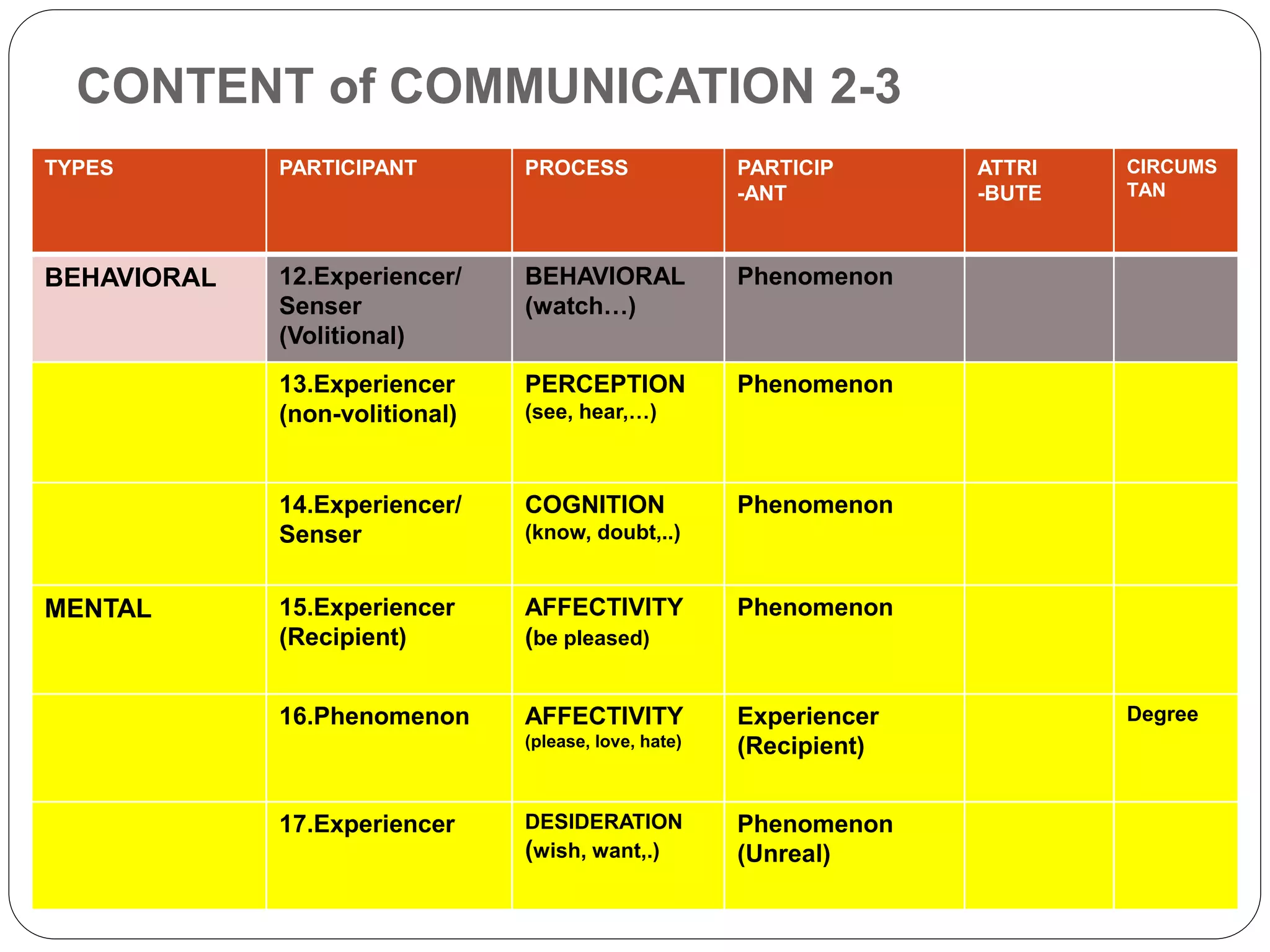 CONTENT of COMMUNICATION 2-3

| TYPES | PARTICIPANT | PROCESS | PARTICIP -ANT | ATTRI -BUTE | CIRCUMS TAN |
|---|---|---|---|---|---|
| BEHAVIORAL | 12.Experiencer/ Senser (Volitional) | BEHAVIORAL (watch…) | Phenomenon | | |
| | 13.Experiencer (non-volitional) | PERCEPTION (see, hear,…) | Phenomenon | | |
| | 14.Experiencer/ Senser | COGNITION (know, doubt,..) | Phenomenon | | |
| MENTAL | 15.Experiencer (Recipient) | AFFECTIVITY (be pleased) | Phenomenon | | |
| | 16.Phenomenon | AFFECTIVITY (please, love, hate) | Experiencer (Recipient) | | Degree |
| | 17.Experiencer | DESIDERATION (wish, want,.) | Phenomenon (Unreal) | | |